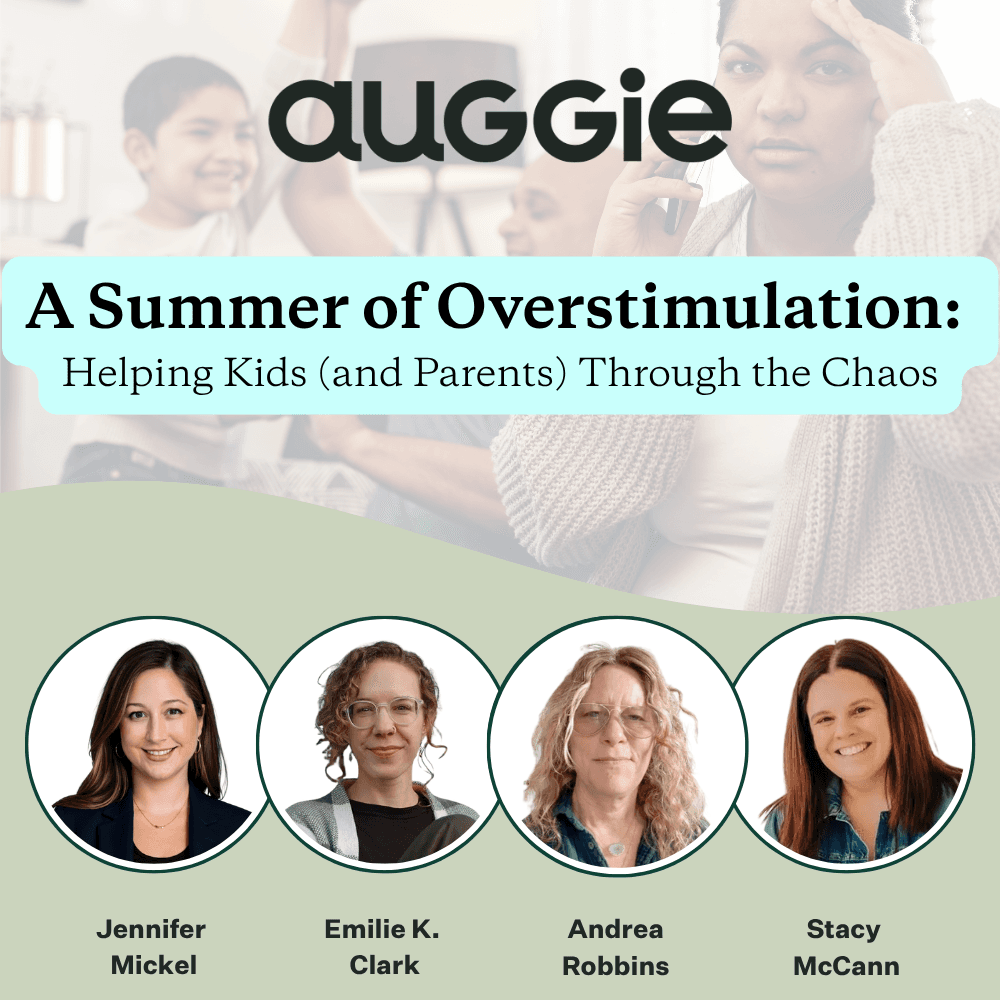 auggie

A Summer of Overstimulation:
Helping Kids (and Parents) Through the Chaos

Jennifer Mickel

Emilie K. Clark

Andrea Robbins

Stacy McCann